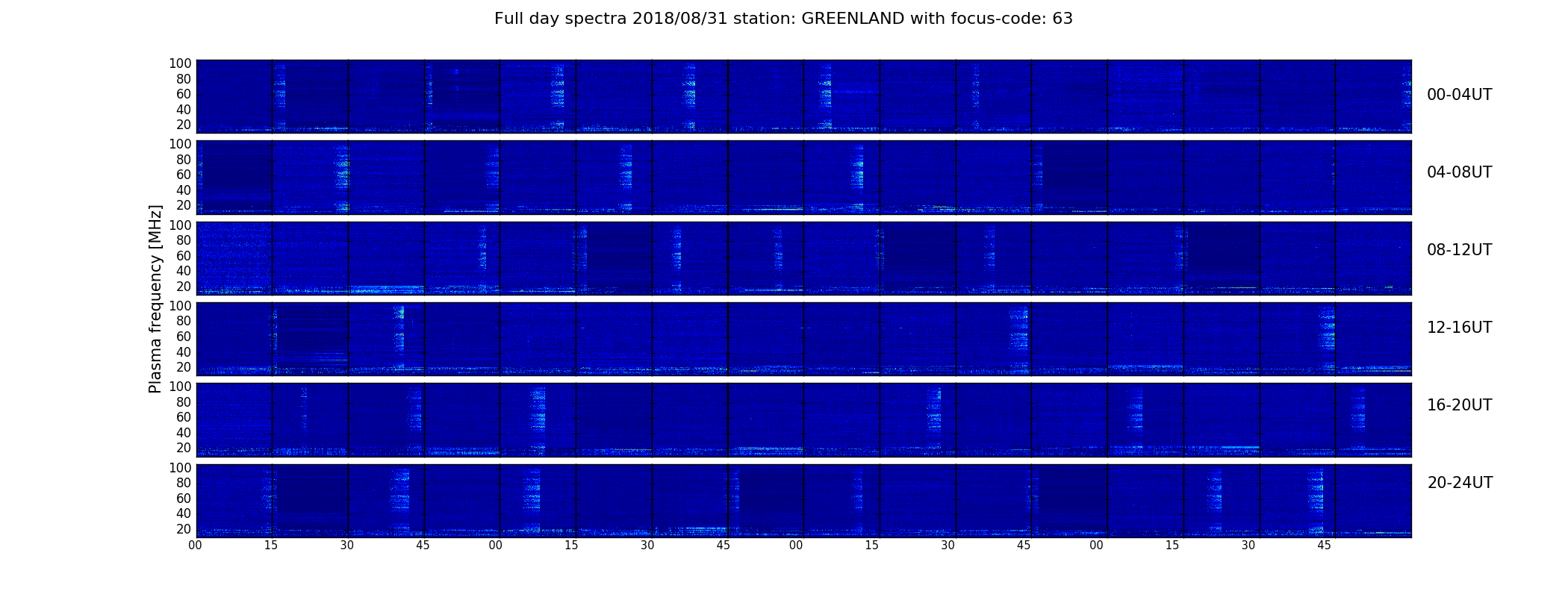 Full day spectra 2018/08/31 station: GREENLAND with focus-code: 63

Plasma frequency [MHz]

100
80
60
40
20
00-04UT

100
80
60
40
20
04-08UT

100
80
60
40
20
08-12UT

100
80
60
40
20
12-16UT

100
80
60
40
20
16-20UT

100
80
60
40
20
20-24UT

00 15 30 45 00 15 30 45 00 15 30 45 00 15 30 45